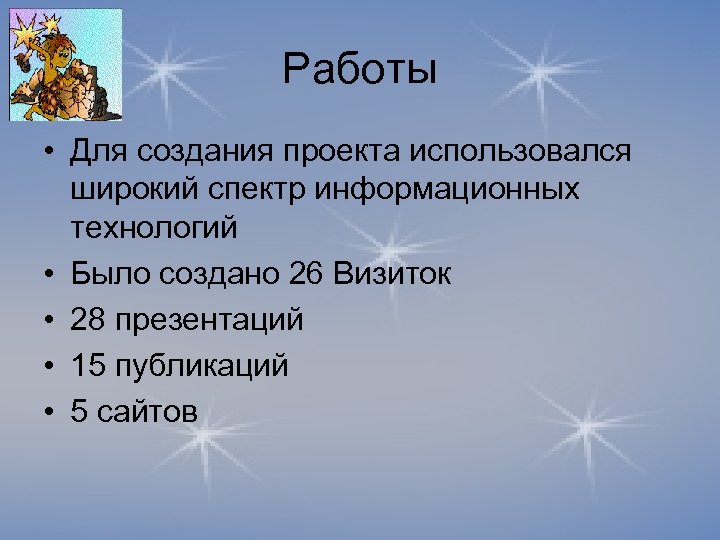 Работы

• Для создания проекта использовался широкий спектр информационных технологий
• Было создано 26 Визиток
• 28 презентаций
• 15 публикаций
• 5 сайтов